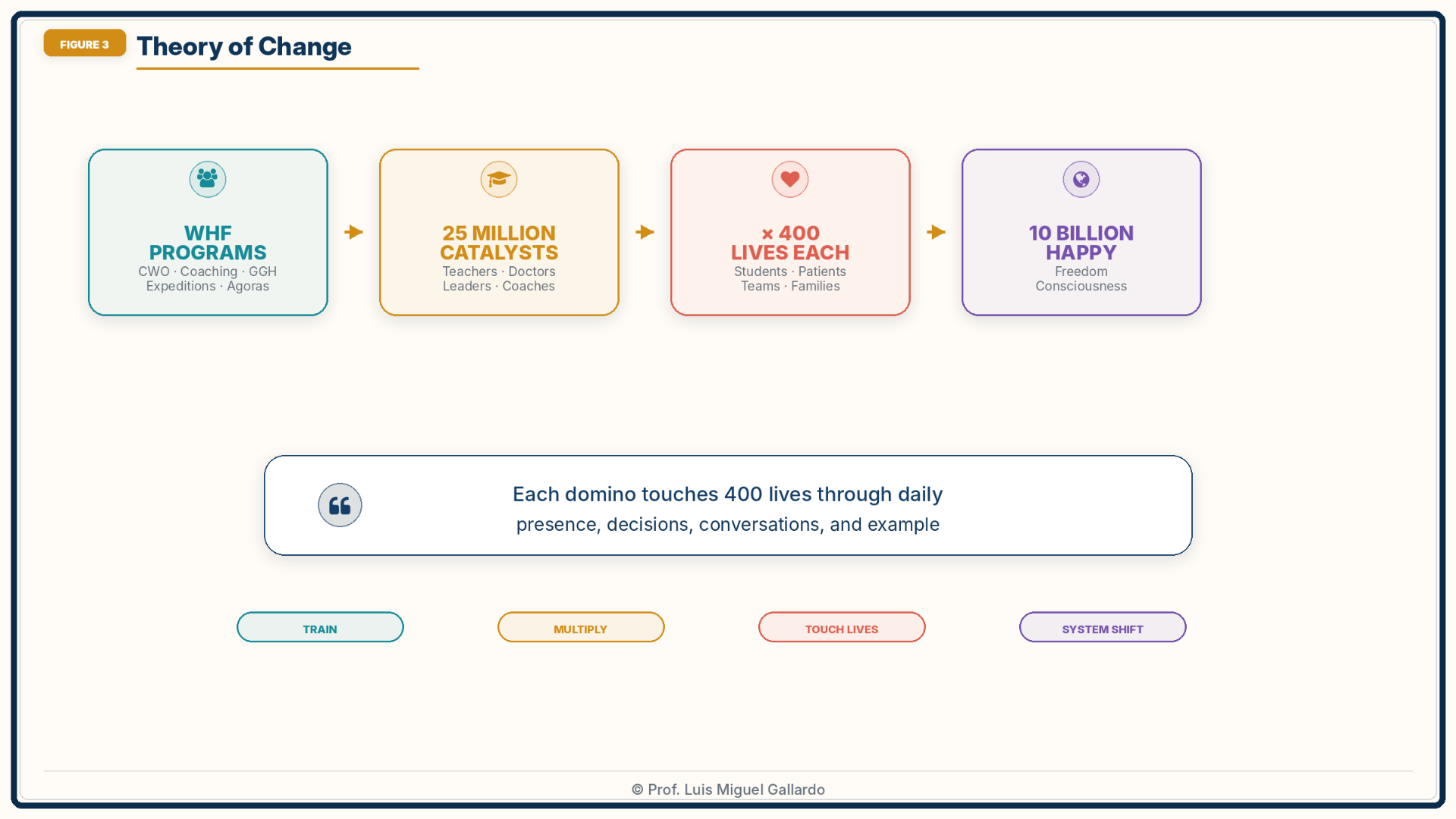 FIGURE 3
Theory of Change

WHF PROGRAMS
CWO · Coaching · GGH
Expeditions · Agoras

25 MILLION CATALYSTS
Teachers · Doctors
Leaders · Coaches

× 400 LIVES EACH
Students · Patients
Teams · Families

10 BILLION HAPPY
Freedom
Consciousness

Each domino touches 400 lives through daily presence, decisions, conversations, and example

TRAIN

MULTIPLY

TOUCH LIVES

SYSTEM SHIFT

© Prof. Luis Miguel Gallardo